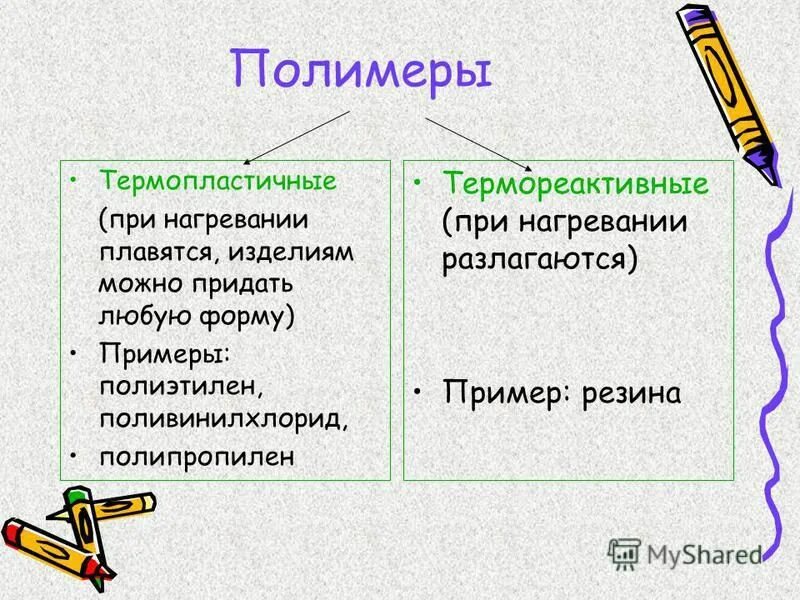 Полимеры

• Термопластичные
(при нагревании плавятся, изделиям можно придать любую форму)
• Примеры: полиэтилен, поливинилхлорид,
• полипропилен

• Термореактивные (при нагревании разлагаются)

• Пример: резина

MyShared